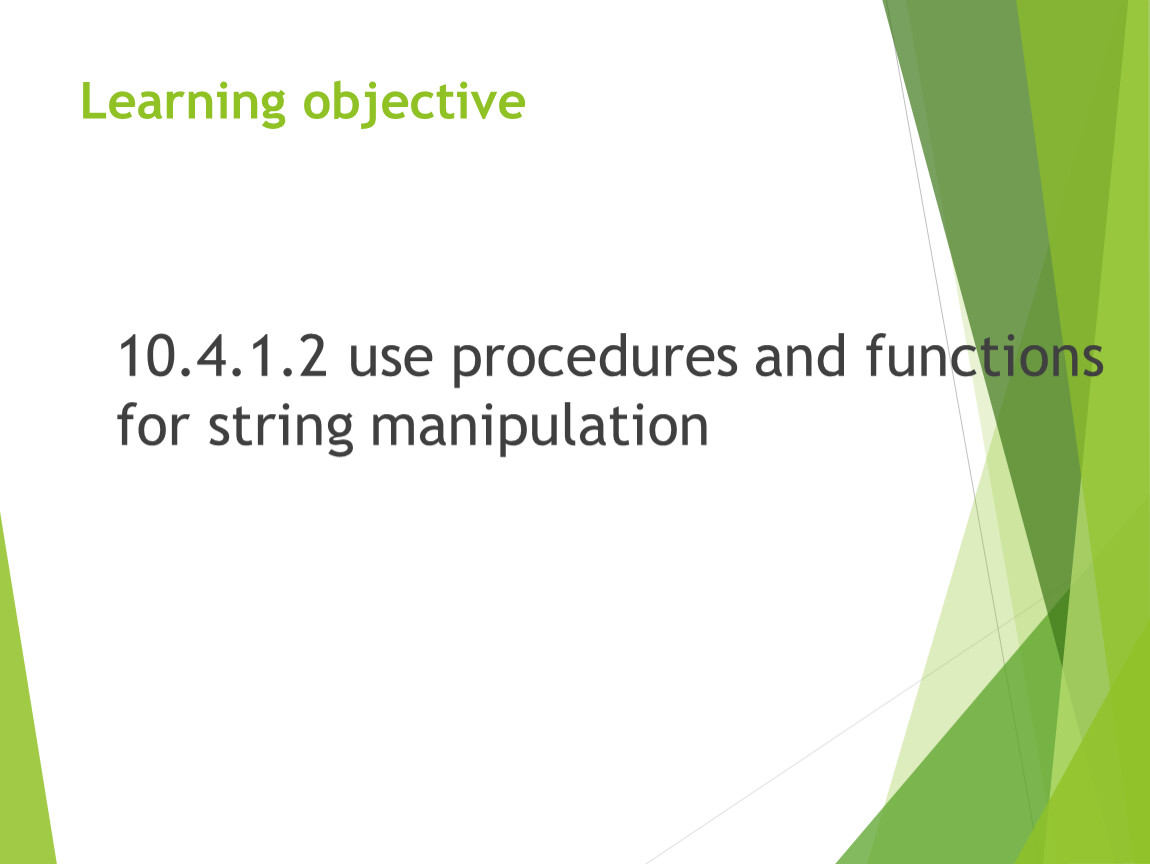 Learning objective

10.4.1.2 use procedures and functions for string manipulation